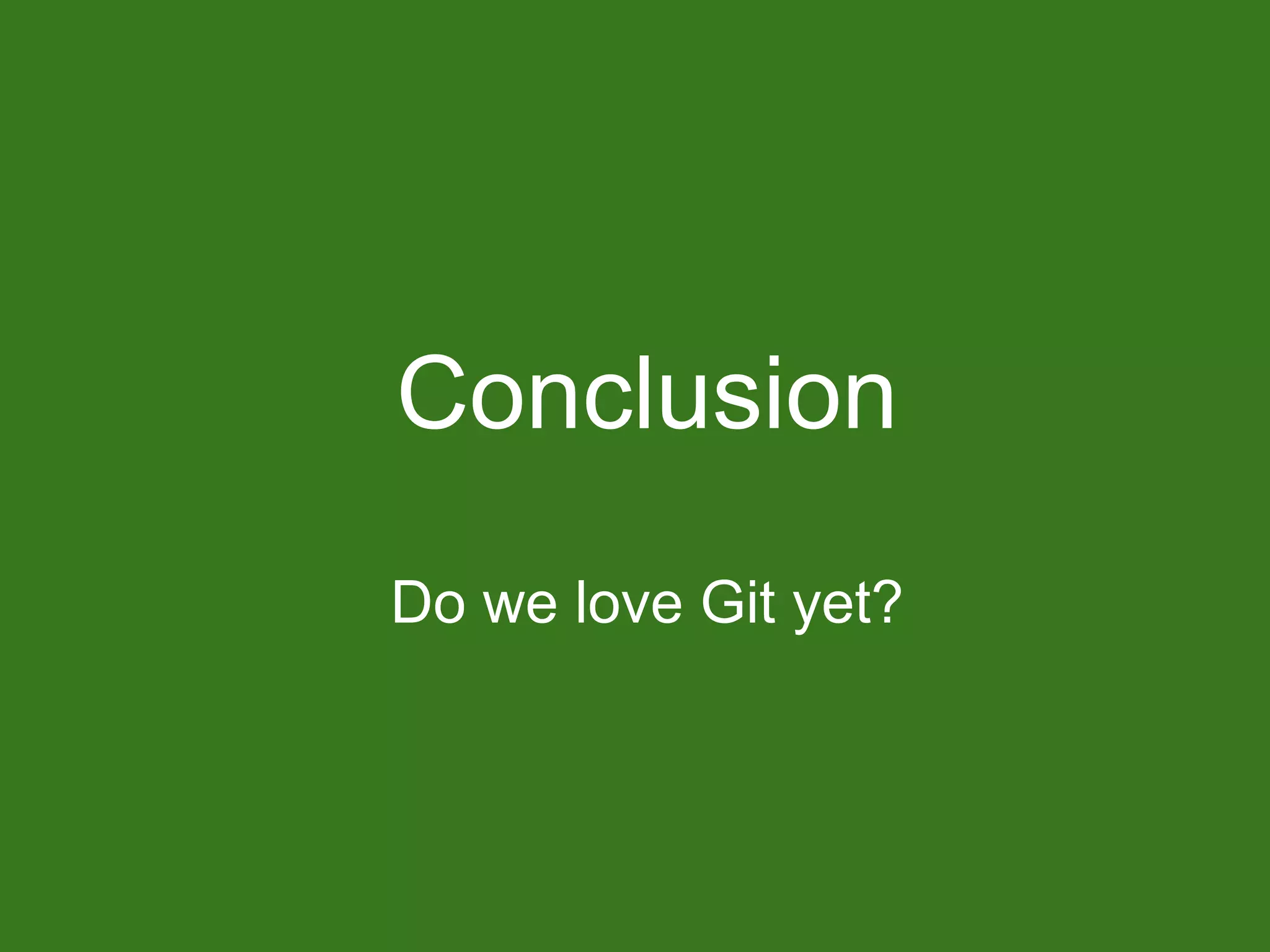 Conclusion

Do we love Git yet?